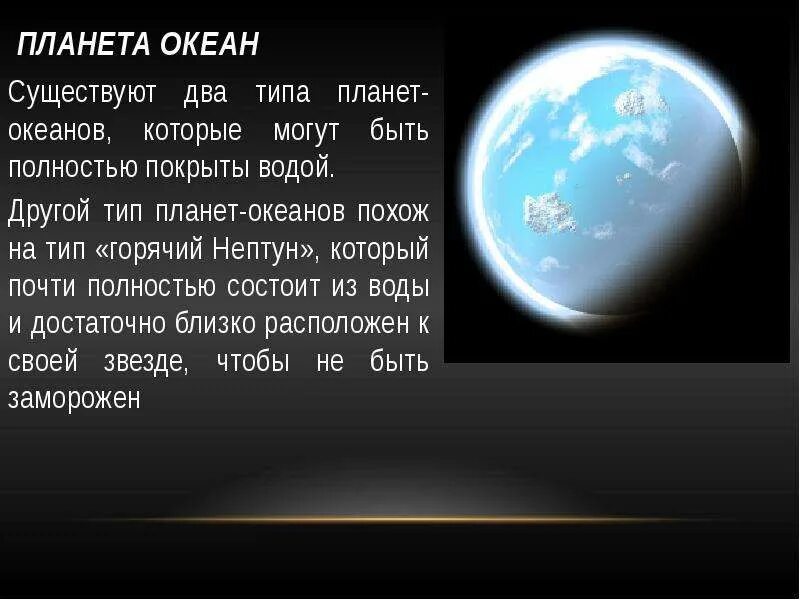 ПЛАНЕТА ОКЕАН

Существуют два типа планет-океанов, которые могут быть полностью покрыты водой.

Другой тип планет-океанов похож на тип «горячий Нептун», который почти полностью состоит из воды и достаточно близко расположен к своей звезде, чтобы не быть заморожен